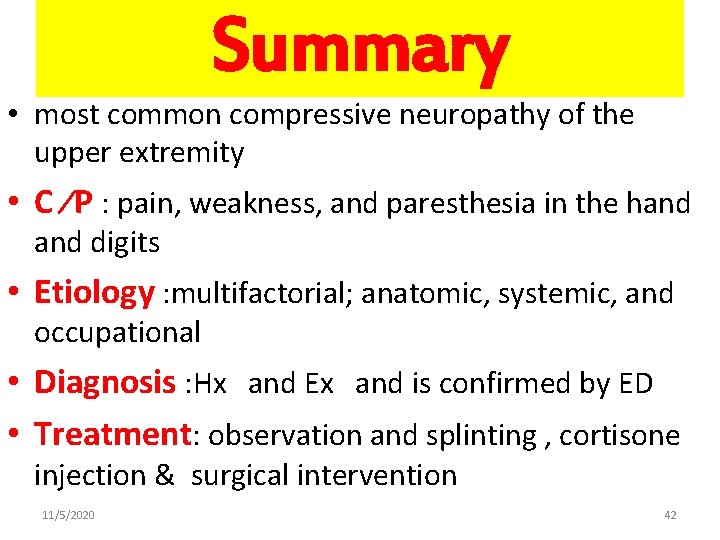 Summary

• most common compressive neuropathy of the upper extremity

• C/P : pain, weakness, and paresthesia in the hand and digits

• Etiology :multifactorial; anatomic, systemic, and occupational

• Diagnosis :Hx and Ex and is confirmed by ED

• Treatment: observation and splinting , cortisone injection & surgical intervention

11/5/2020

42